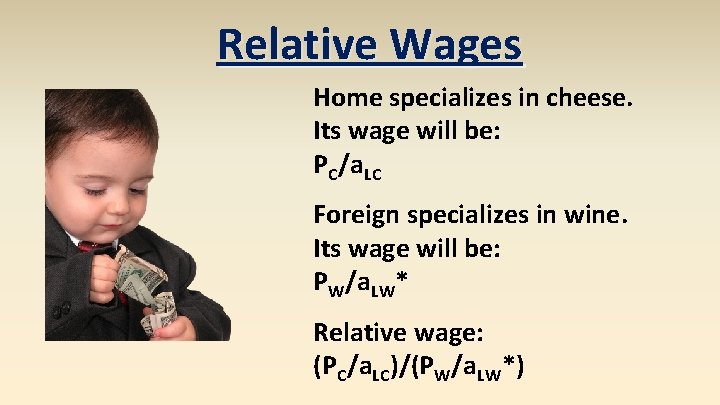 Relative Wages

Home specializes in cheese.
Its wage will be:
$P_C/a_{LC}$

Foreign specializes in wine.
Its wage will be:
$P_W/a_{LW}^*$

Relative wage:
$(P_C/a_{LC})/(P_W/a_{LW}^*)$